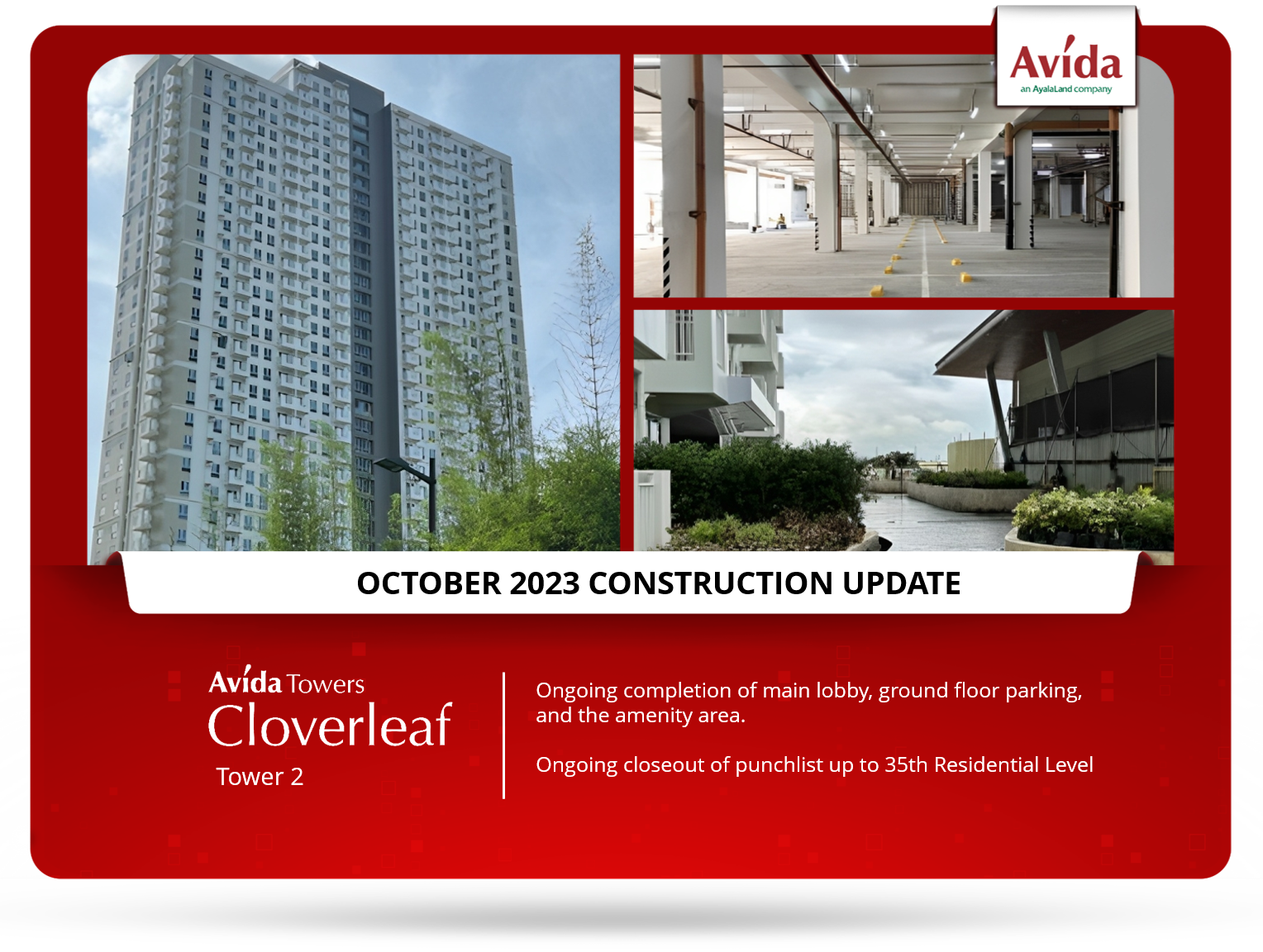 Avida
an AyalaLand company

OCTOBER 2023 CONSTRUCTION UPDATE

Avida Towers
Cloverleaf
Tower 2

Ongoing completion of main lobby, ground floor parking, and the amenity area.

Ongoing closeout of punchlist up to 35th Residential Level